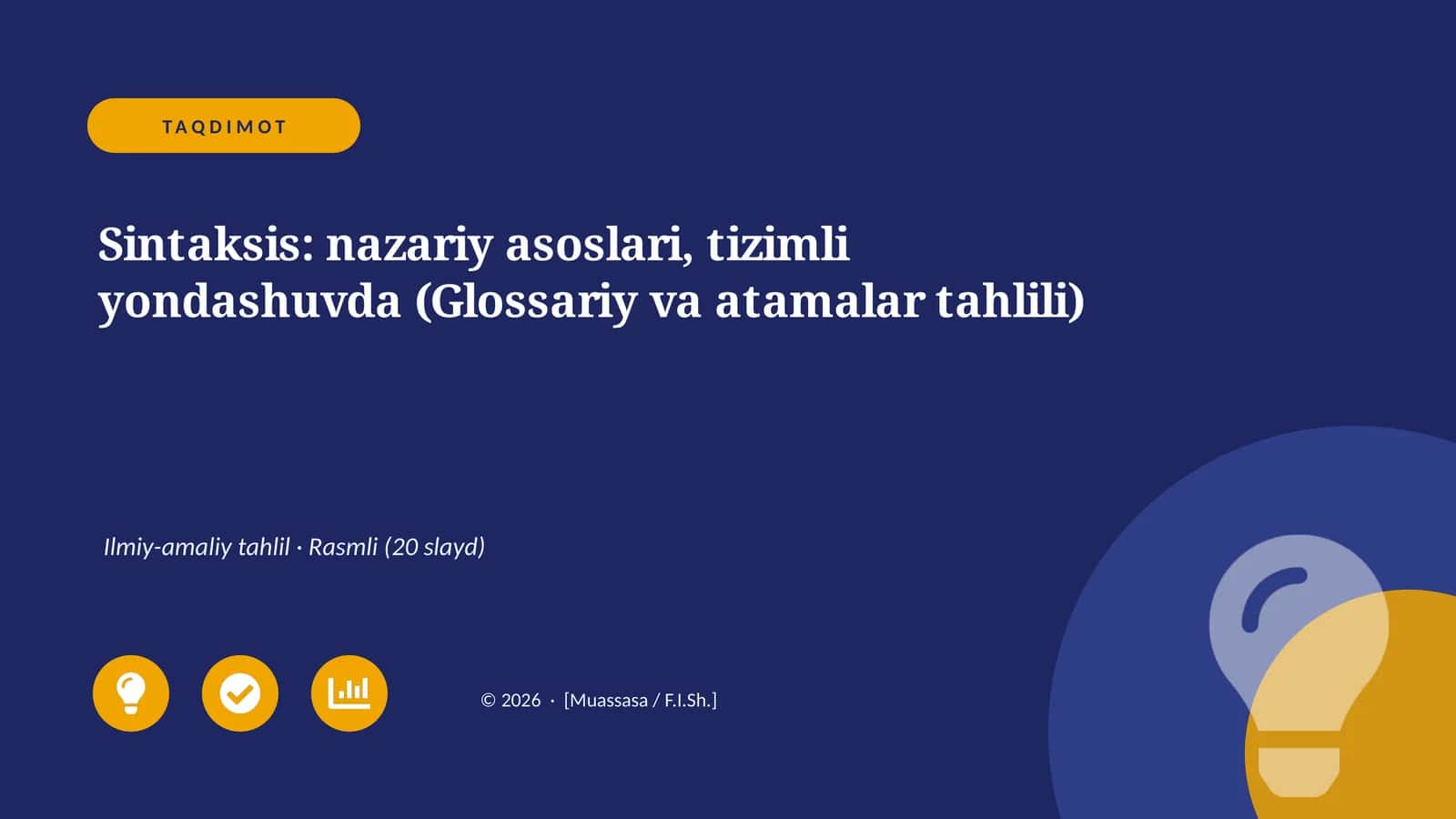 TAQDIMOT

Sintaksis: nazariy asoslari, tizimli yondashuvda (Glossariy va atamalar tahlili)

Ilmiy-amaliy tahlil · Rasmli (20 slayd)

© 2026 · [Muassasa / F.I.Sh.]